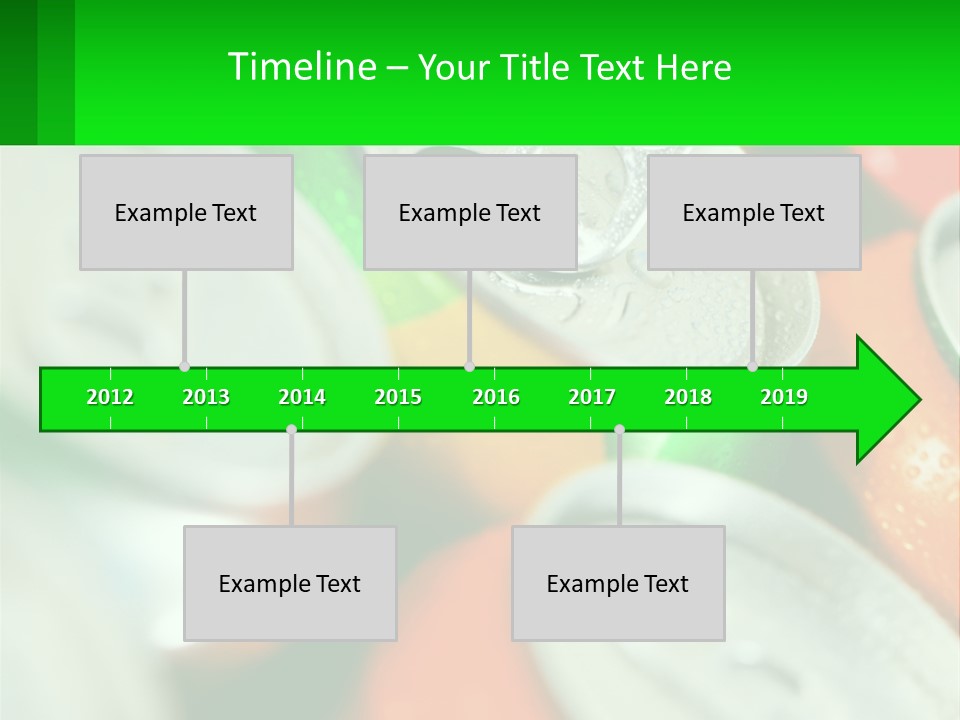 Timeline – Your Title Text Here

Example Text

Example Text

Example Text

2012 2013 2014 2015 2016 2017 2018 2019

Example Text

Example Text